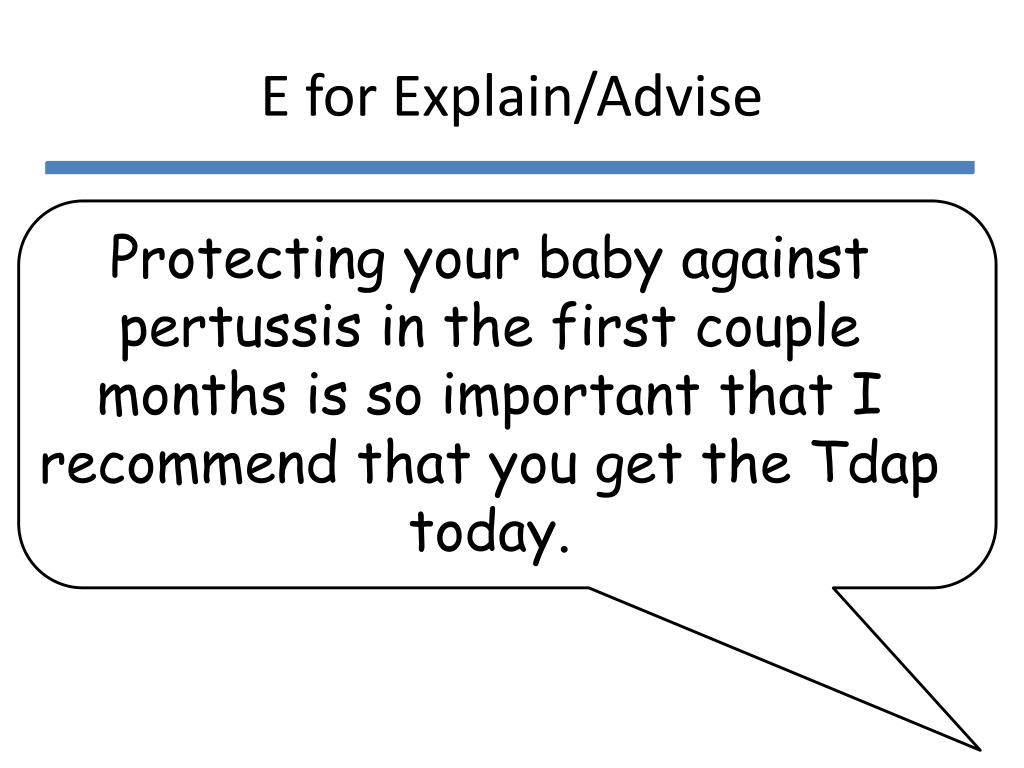 E for Explain/Advise

Protecting your baby against pertussis in the first couple months is so important that I recommend that you get the Tdap today.